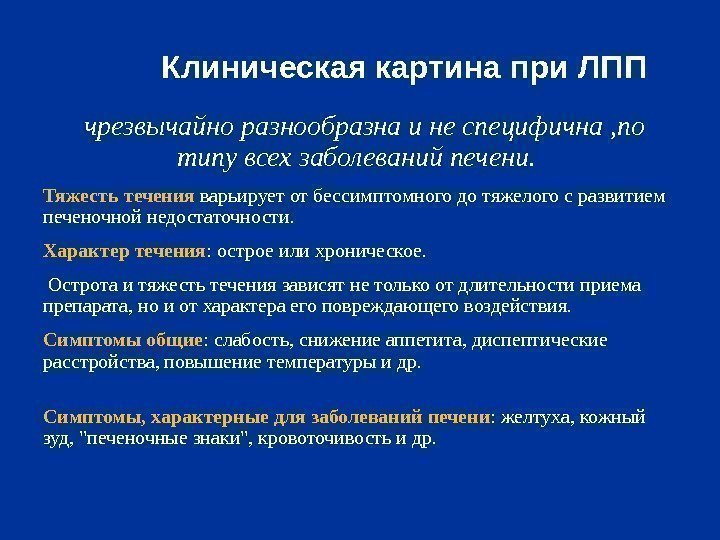 Клиническая картина при ЛПП

чрезвычайно разнообразна и не специфична ,по типу всех заболеваний печени.

Тяжесть течения варьирует от бессимптомного до тяжелого с развитием печеночной недостаточности.

Характер течения: острое или хроническое.

Острота и тяжесть течения зависят не только от длительности приема препарата, но и от характера его повреждающего воздействия.

Симптомы общие: слабость, снижение аппетита, диспептические расстройства, повышение температуры и др.

Симптомы, характерные для заболеваний печени: желтуха, кожный зуд, "печеночные знаки", кровоточивость и др.